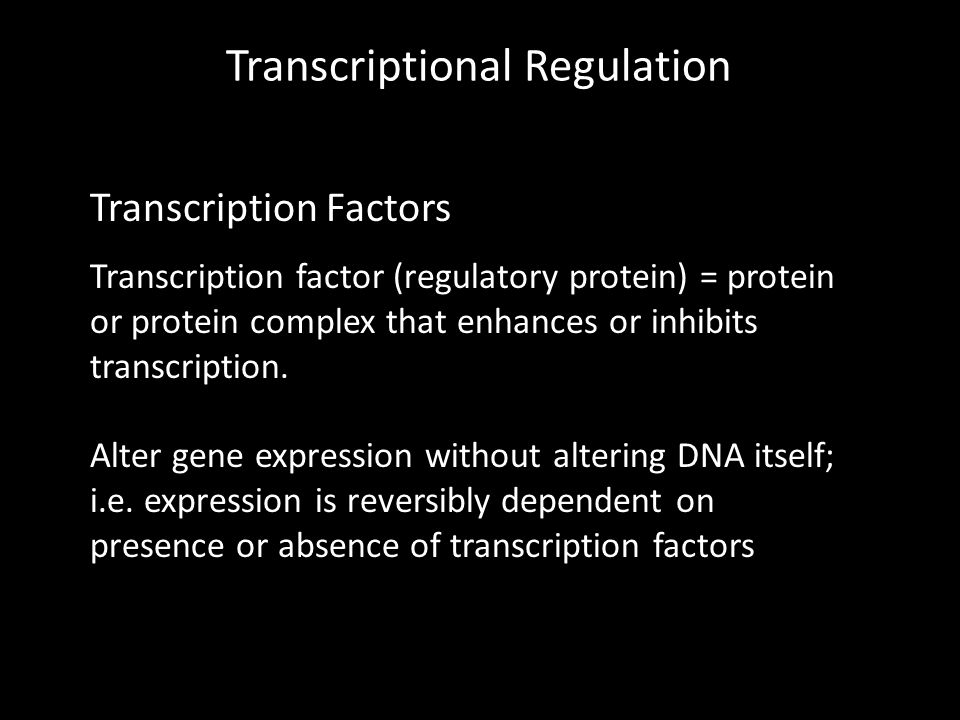 Transcriptional Regulation

Transcription Factors

Transcription factor (regulatory protein) = protein or protein complex that enhances or inhibits transcription.

Alter gene expression without altering DNA itself; i.e. expression is reversibly dependent on presence or absence of transcription factors